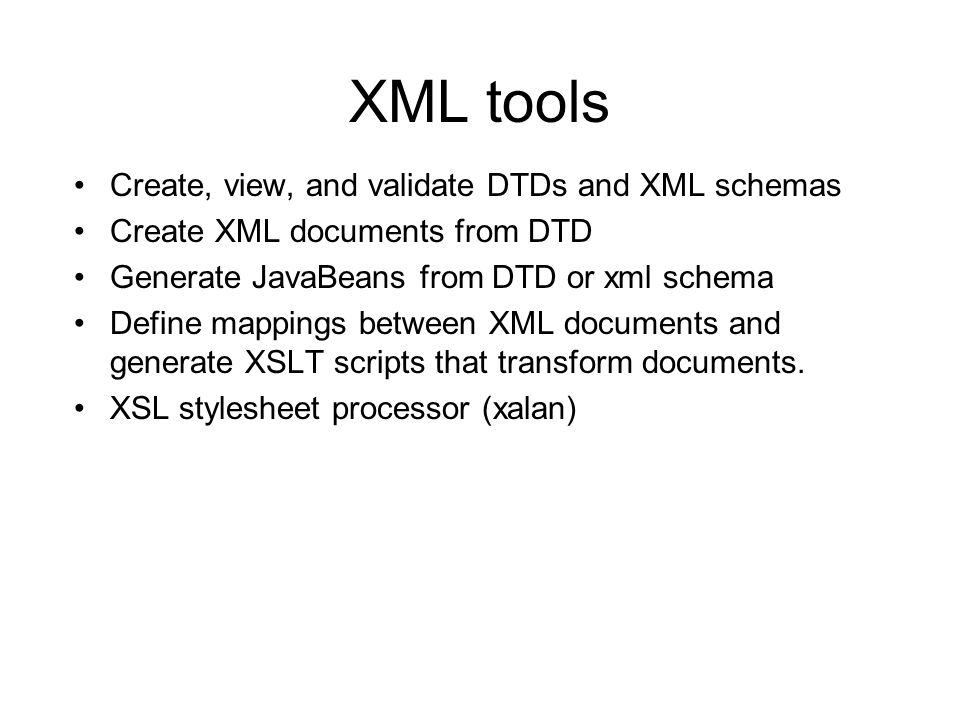 XML tools

• Create, view, and validate DTDs and XML schemas
• Create XML documents from DTD
• Generate JavaBeans from DTD or xml schema
• Define mappings between XML documents and generate XSLT scripts that transform documents.
• XSL stylesheet processor (xalan)